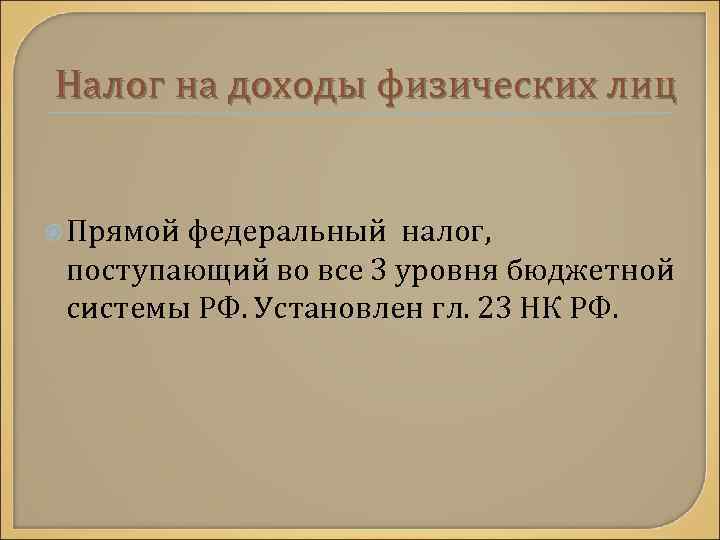 Налог на доходы физических лиц

Прямой федеральный налог, поступающий во все 3 уровня бюджетной системы РФ. Установлен гл. 23 НК РФ.